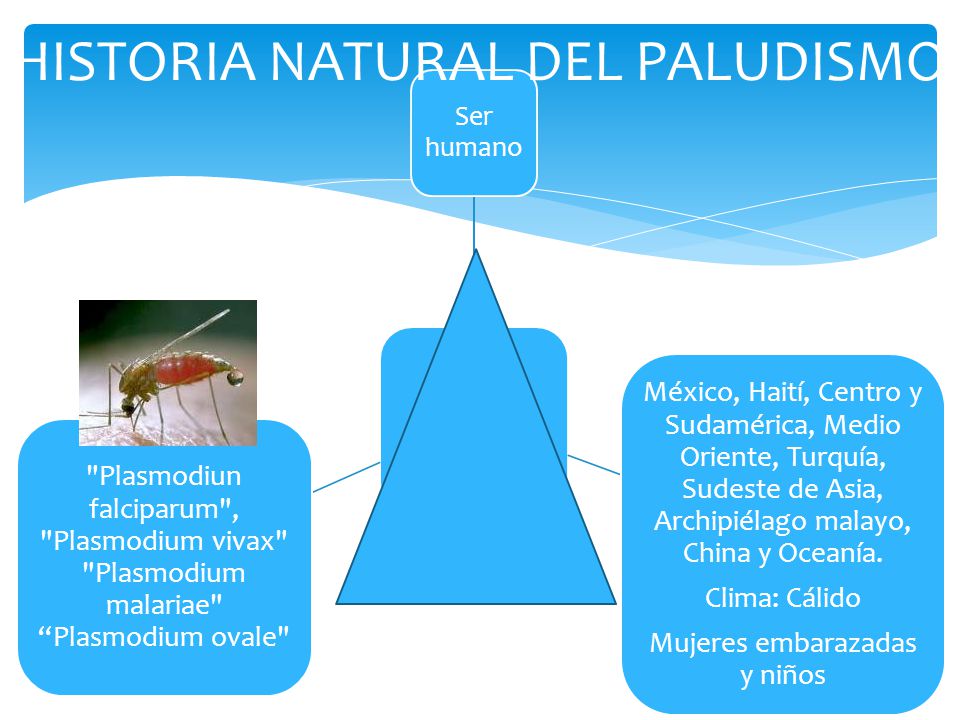 HISTORIA NATURAL DEL PALUDISMO

Ser humano

"Plasmodiun falciparum", "Plasmodium vivax" "Plasmodium malariae" “Plasmodium ovale"

México, Haití, Centro y Sudamérica, Medio Oriente, Turquía, Sudeste de Asia, Archipiélago malayo, China y Oceanía.

Clima: Cálido

Mujeres embarazadas y niños